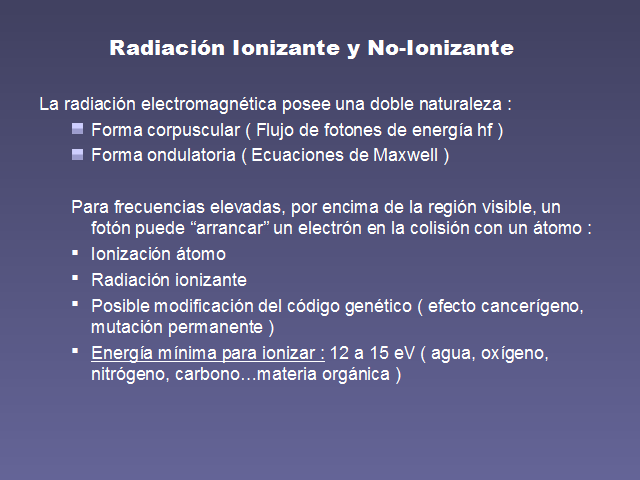 Radiación Ionizante y No-Ionizante

La radiación electromagnética posee una doble naturaleza :

- Forma corpuscular ( Flujo de fotones de energía hf )
- Forma ondulatoria ( Ecuaciones de Maxwell )

Para frecuencias elevadas, por encima de la región visible, un fotón puede “arrancar” un electrón en la colisión con un átomo :

- Ionización átomo
- Radiación ionizante
- Posible modificación del código genético ( efecto cancerígeno, mutación permanente )
- Energía mínima para ionizar : 12 a 15 eV ( agua, oxígeno, nitrógeno, carbono…materia orgánica )